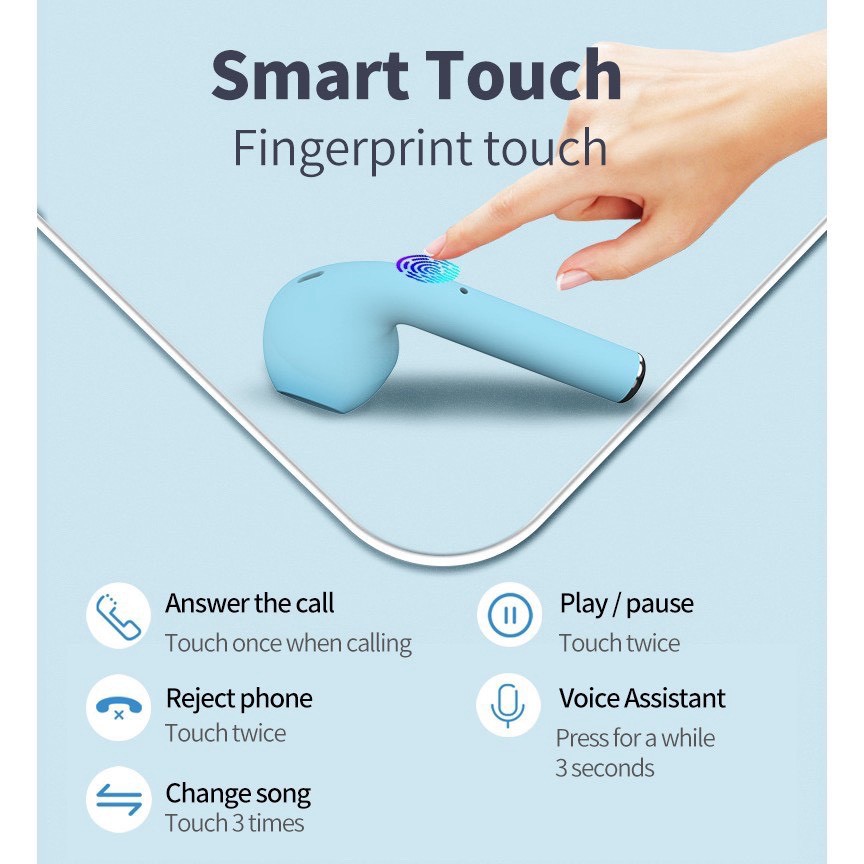 Smart Touch
Fingerprint touch

Answer the call
Touch once when calling

Reject phone
Touch twice

Change song
Touch 3 times

Play / pause
Touch twice

Voice Assistant
Press for a while
3 seconds